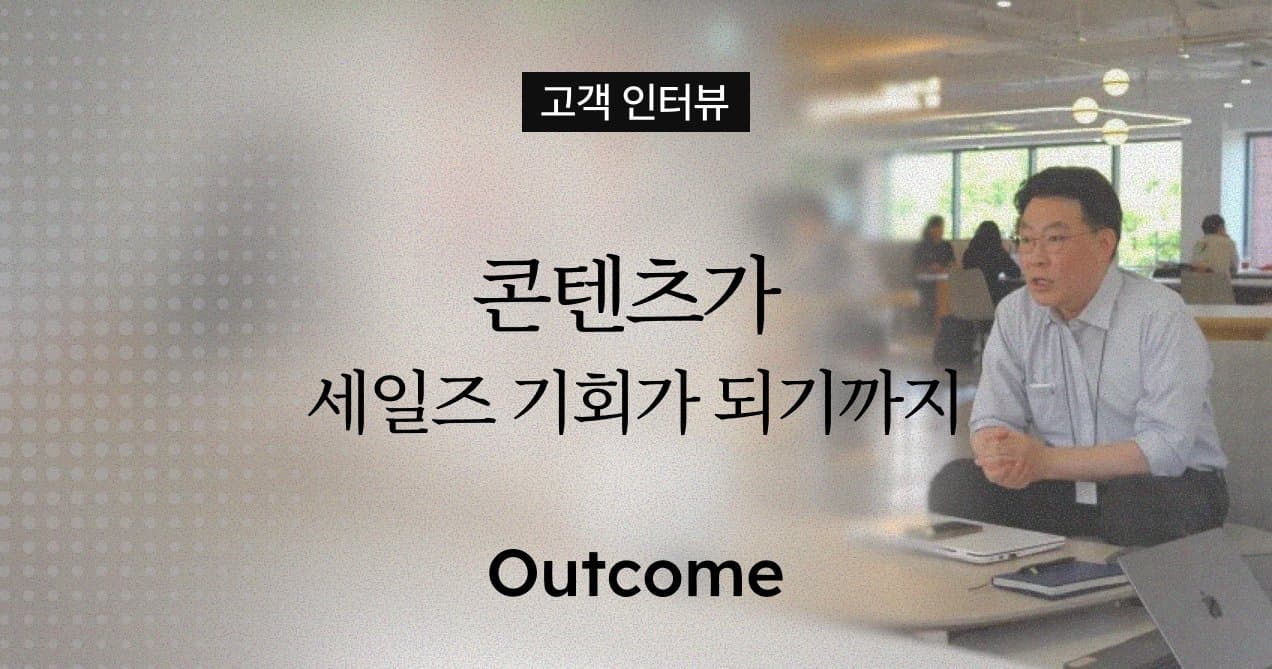 고객 인터뷰

콘텐츠가
세일즈 기회가 되기까지

Outcome